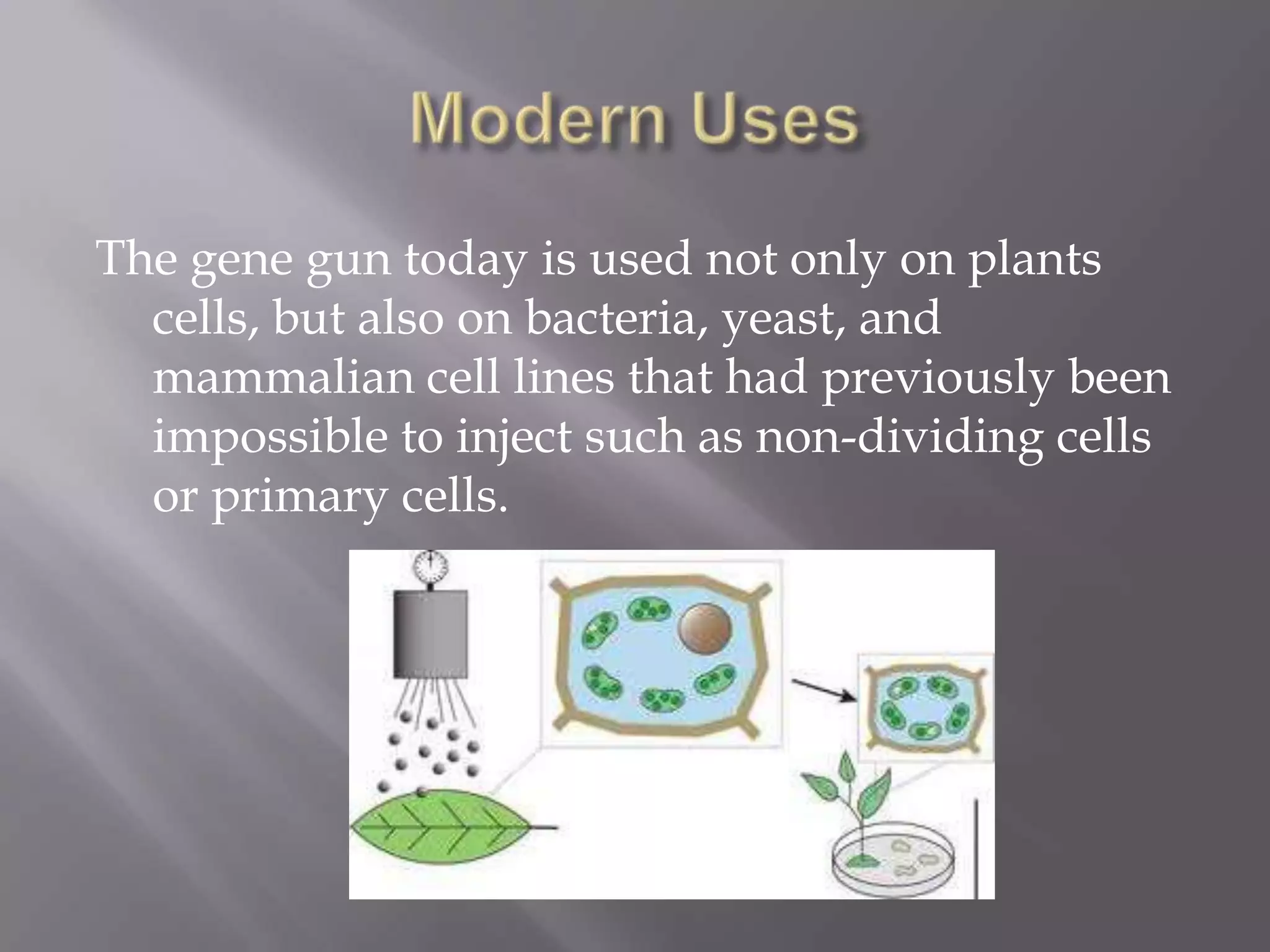 Modern Uses

The gene gun today is used not only on plants cells, but also on bacteria, yeast, and mammalian cell lines that had previously been impossible to inject such as non-dividing cells or primary cells.